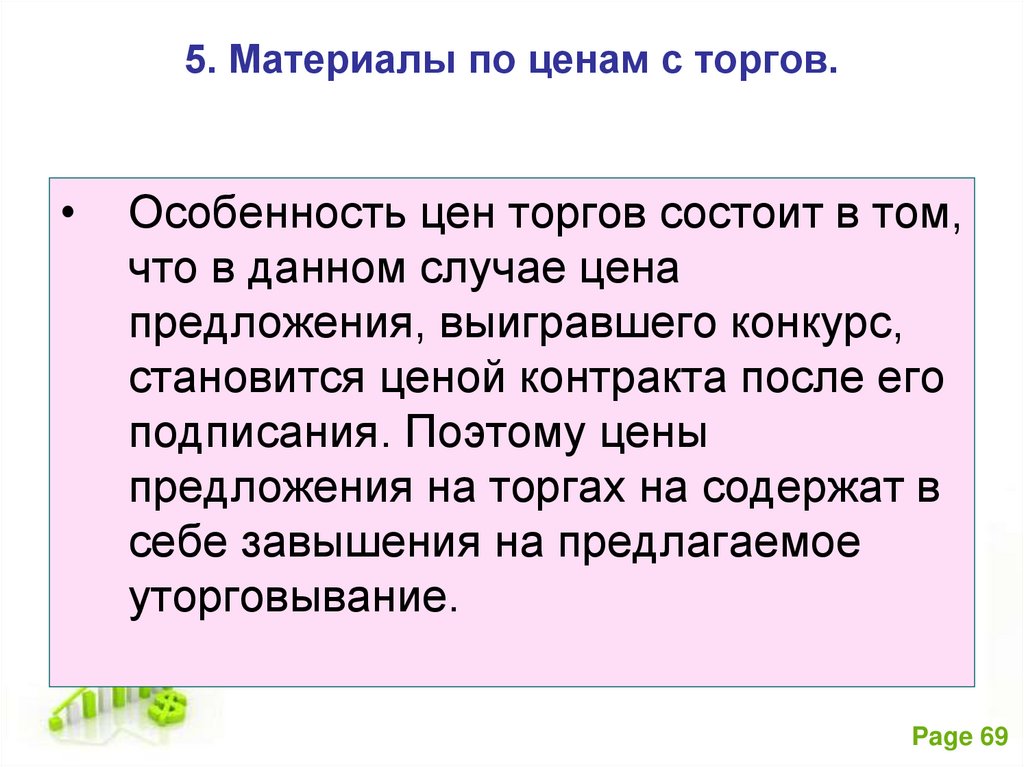 5. Материалы по ценам с торгов.

• Особенность цен торгов состоит в том, что в данном случае цена предложения, выигравшего конкурс, становится ценой контракта после его подписания. Поэтому цены предложения на торгах на содержат в себе завышения на предлагаемое уторговывание.

Page 69